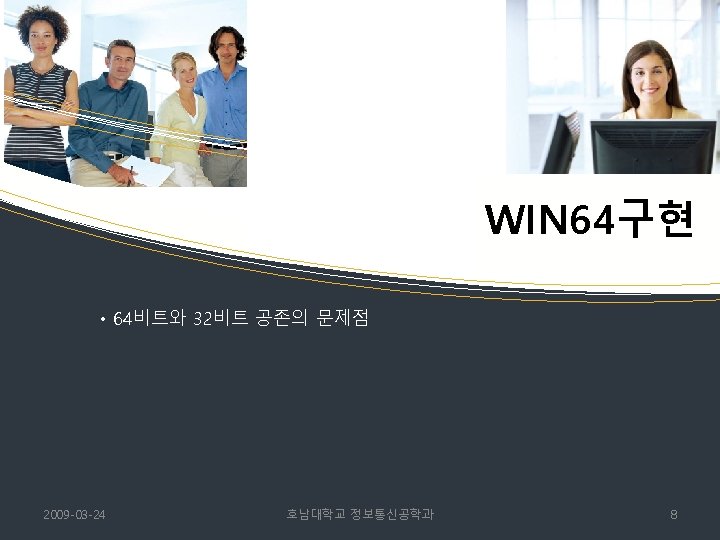 WIN64구현

• 64비트와 32비트 공존의 문제점

2009-03-24

호남대학교 정보통신공학과

8